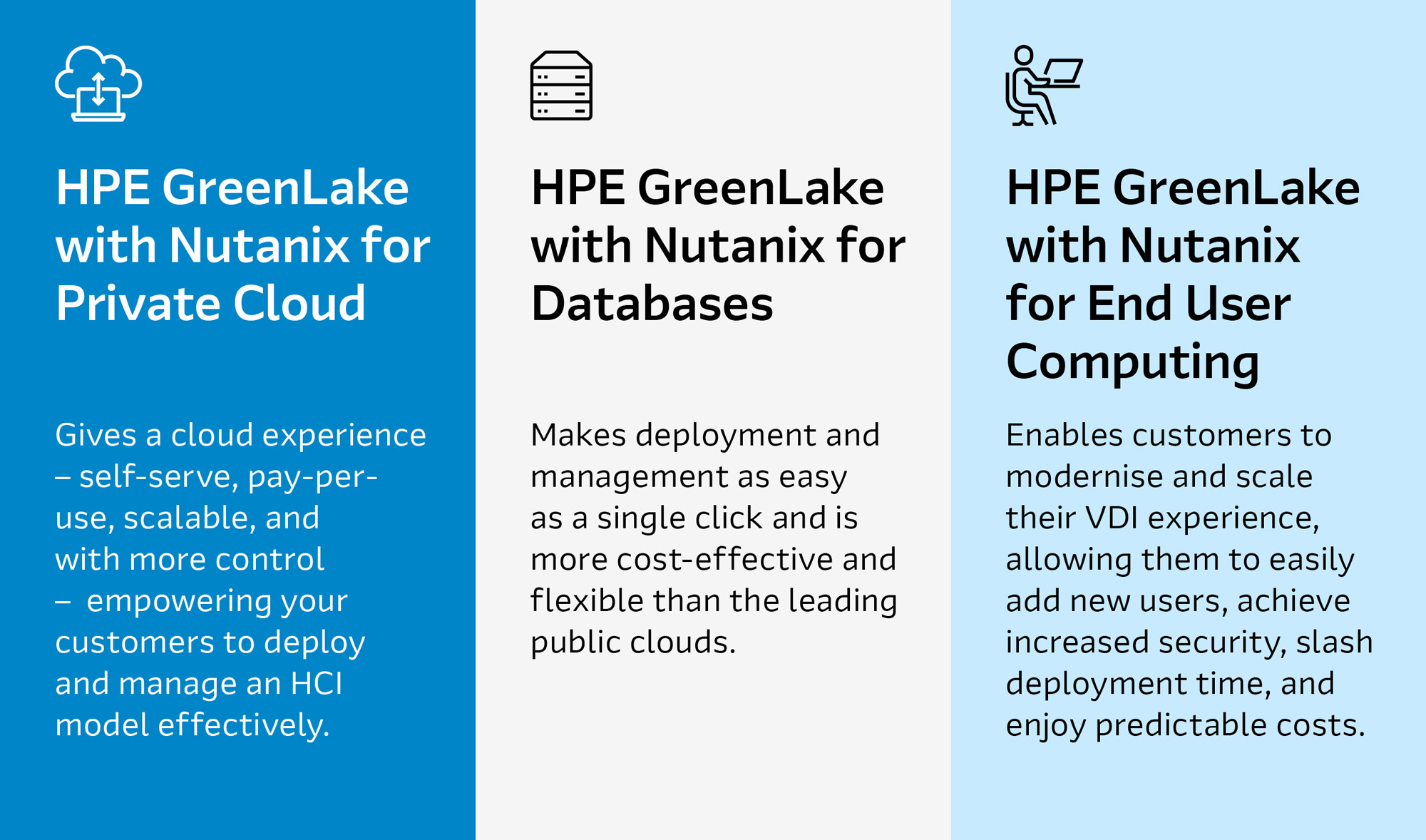 HPE GreenLake with Nutanix for Private Cloud

Gives a cloud experience – self-serve, pay-per-use, scalable, and with more control – empowering your customers to deploy and manage an HCI model effectively.

HPE GreenLake with Nutanix for Databases

Makes deployment and management as easy as a single click and is more cost-effective and flexible than the leading public clouds.

HPE GreenLake with Nutanix for End User Computing

Enables customers to modernise and scale their VDI experience, allowing them to easily add new users, achieve increased security, slash deployment time, and enjoy predictable costs.